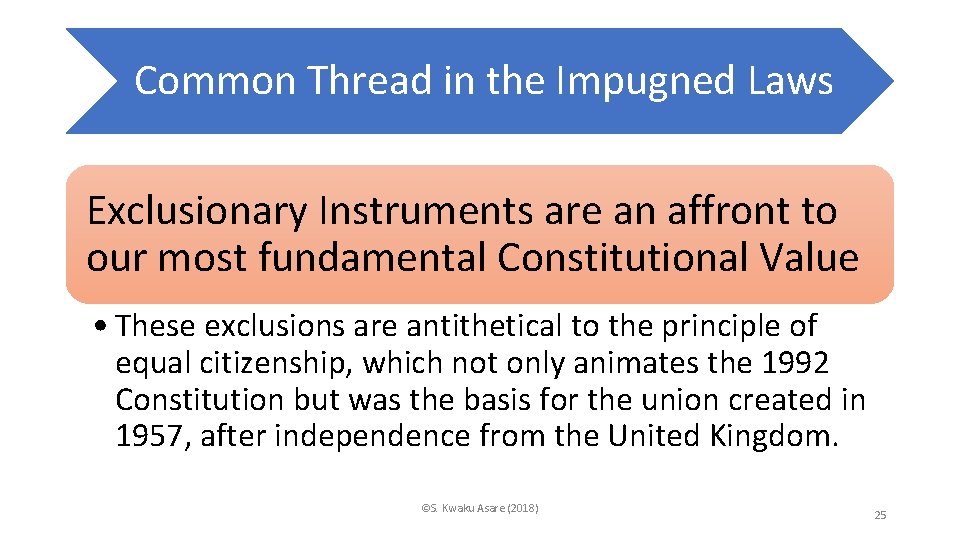 Common Thread in the Impugned Laws

Exclusionary Instruments are an affront to our most fundamental Constitutional Value

• These exclusions are antithetical to the principle of equal citizenship, which not only animates the 1992 Constitution but was the basis for the union created in 1957, after independence from the United Kingdom.

©S. Kwaku Asare (2018)

25